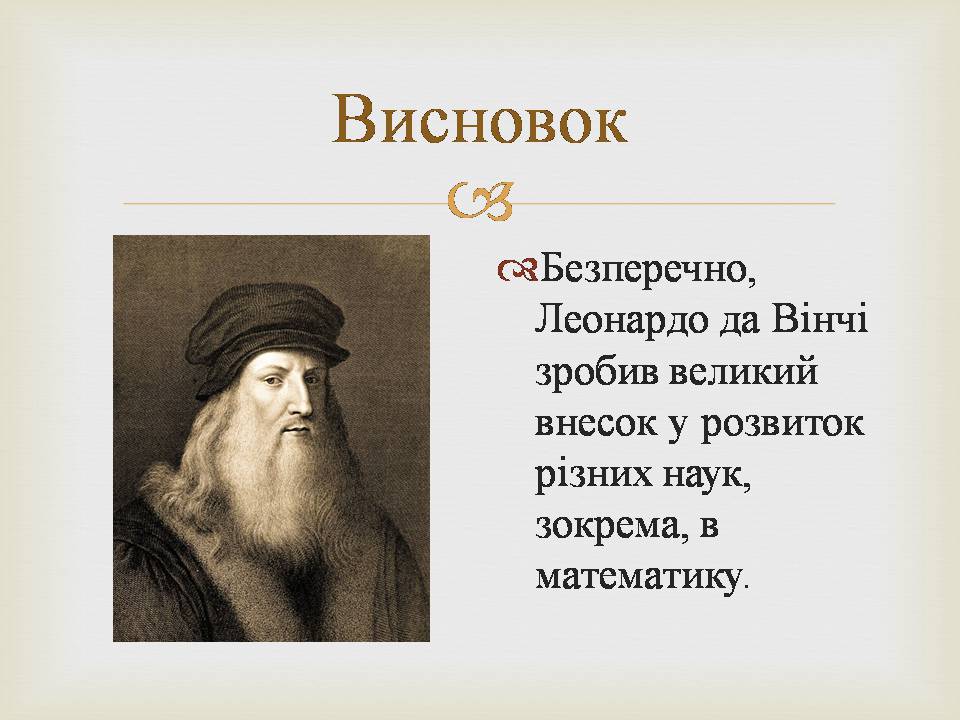 Висновок

Безперечно, Леонардо да Вінчі зробив великий внесок у розвиток різних наук, зокрема, в математику.